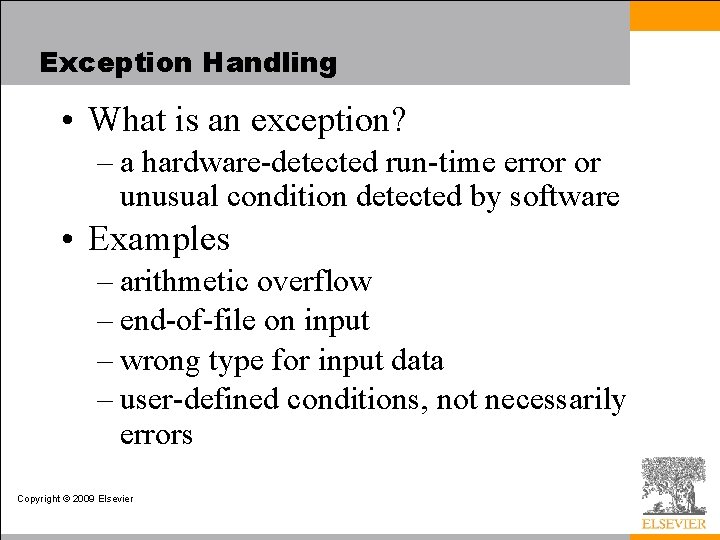 Exception Handling

• What is an exception?
– a hardware-detected run-time error or unusual condition detected by software

• Examples
– arithmetic overflow
– end-of-file on input
– wrong type for input data
– user-defined conditions, not necessarily errors

Copyright © 2009 Elsevier

ELSEVIER